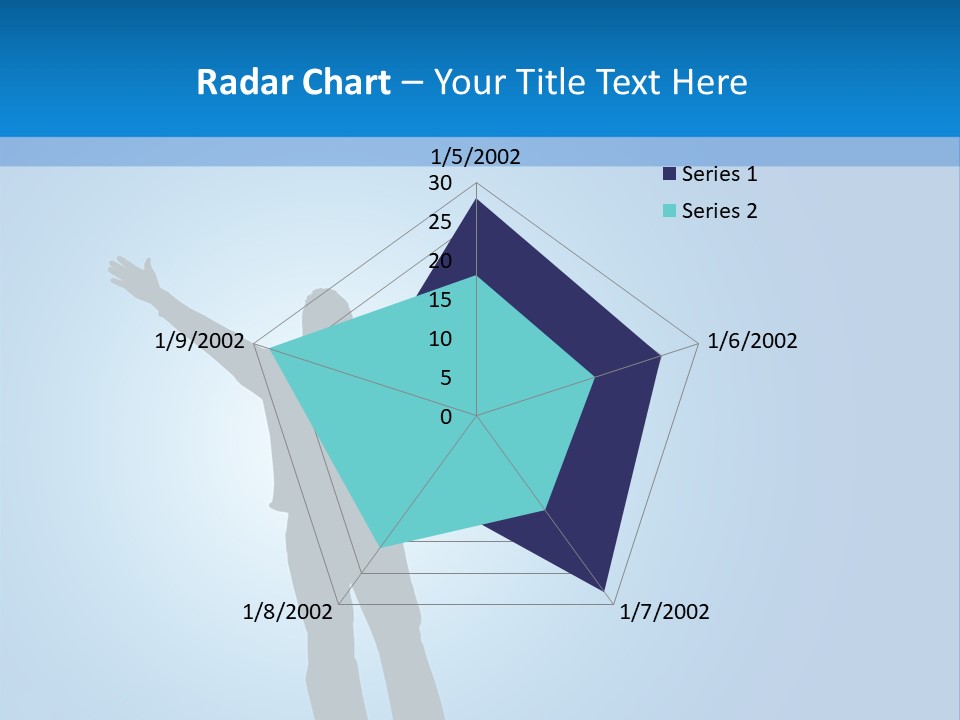 Radar Chart – Your Title Text Here

1/5/2002
30
25
20
15
10
5
0
1/6/2002
1/7/2002
1/8/2002
1/9/2002

Series 1
Series 2